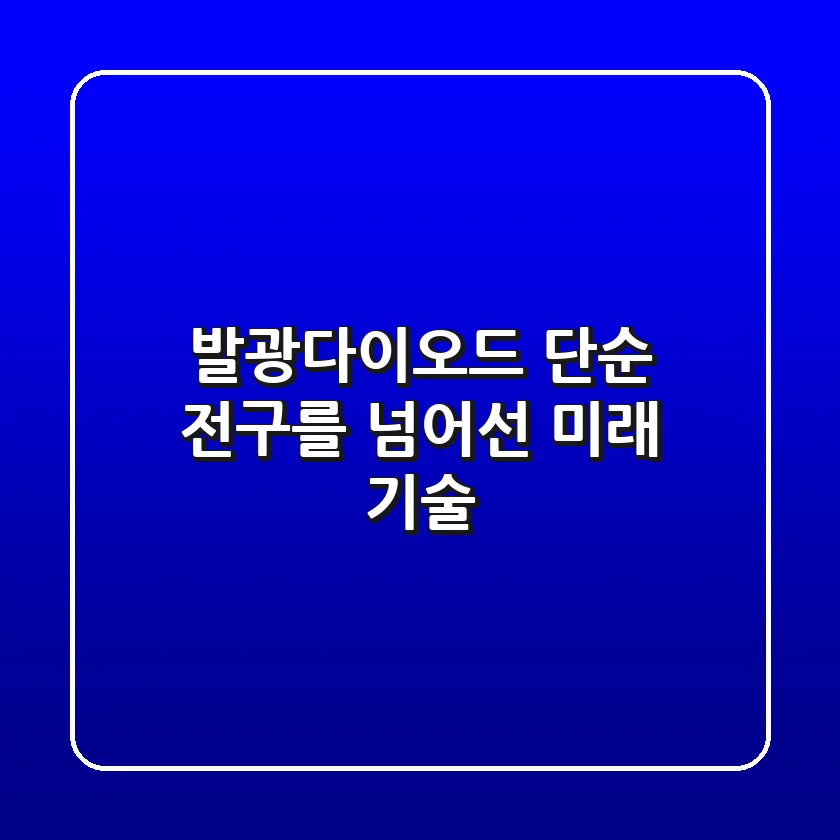 발광다이오드 단순 전구를 넘어선 미래 기술